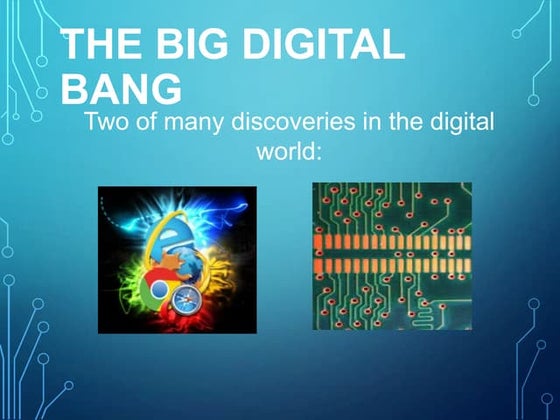 THE BIG DIGITAL BANG

Two of many discoveries in the digital world: